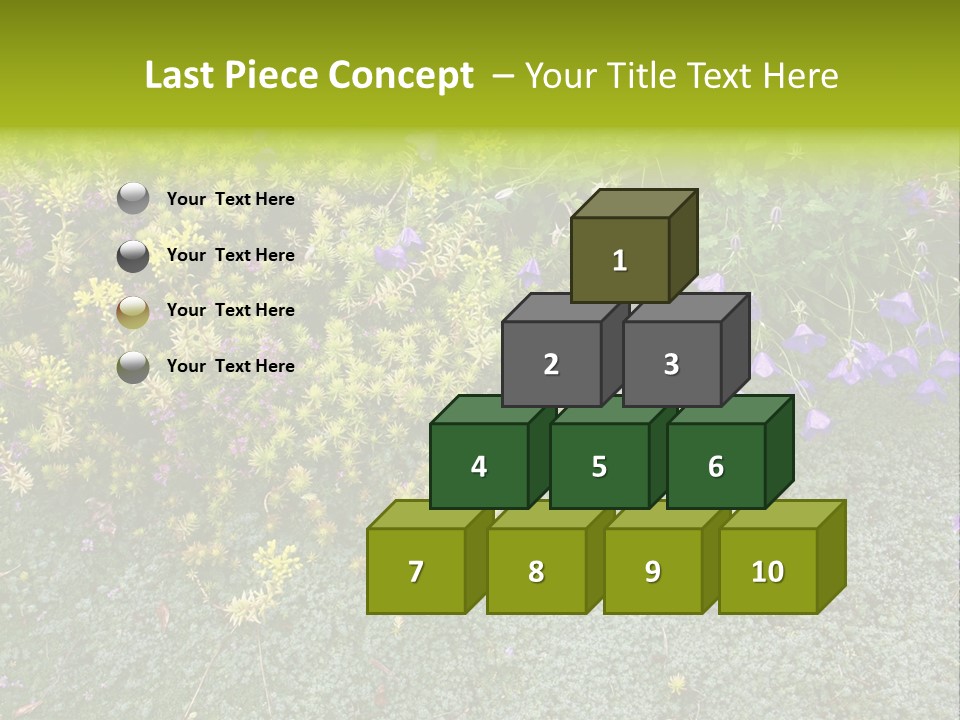 Last Piece Concept – Your Title Text Here

Your Text Here

Your Text Here

Your Text Here

Your Text Here

1

2

3

4

5

6

7

8

9

10